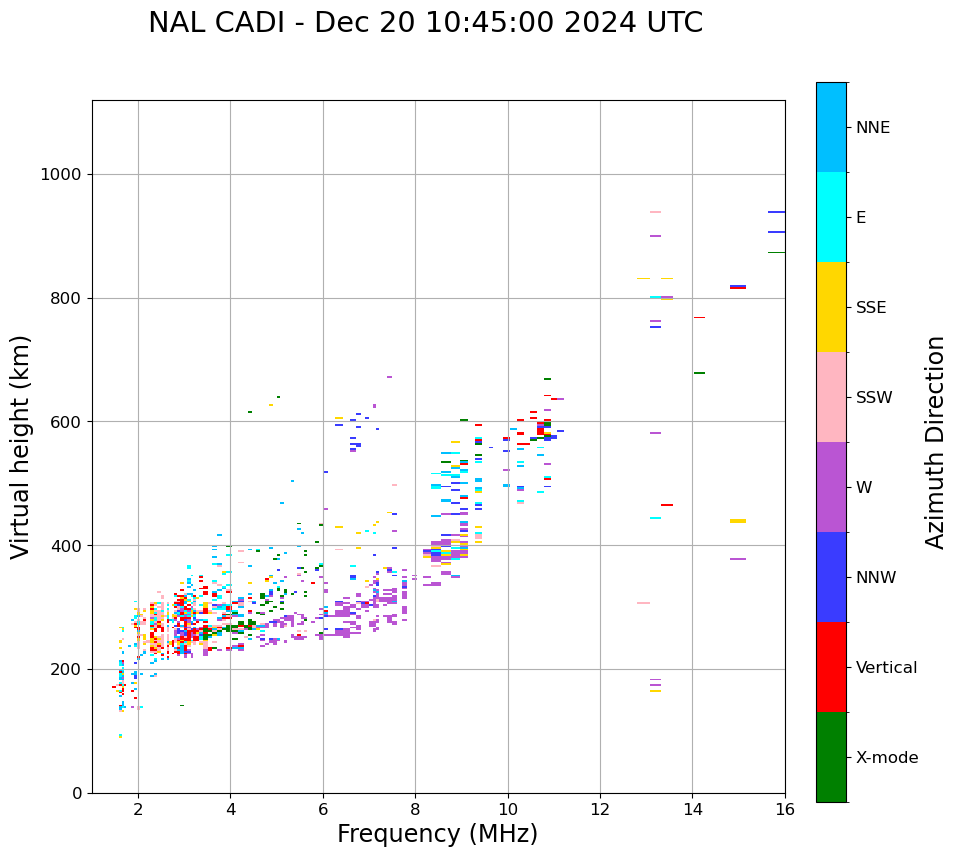 NAL CADI - Dec 20 10:45:00 2024 UTC

Virtual height (km)

1000
800
600
400
200
0

2
4
6
8
10
12
14
16

Frequency (MHz)

NNE
E
SSE
SSW
W
NNW
Vertical
X-mode

Azimuth Direction